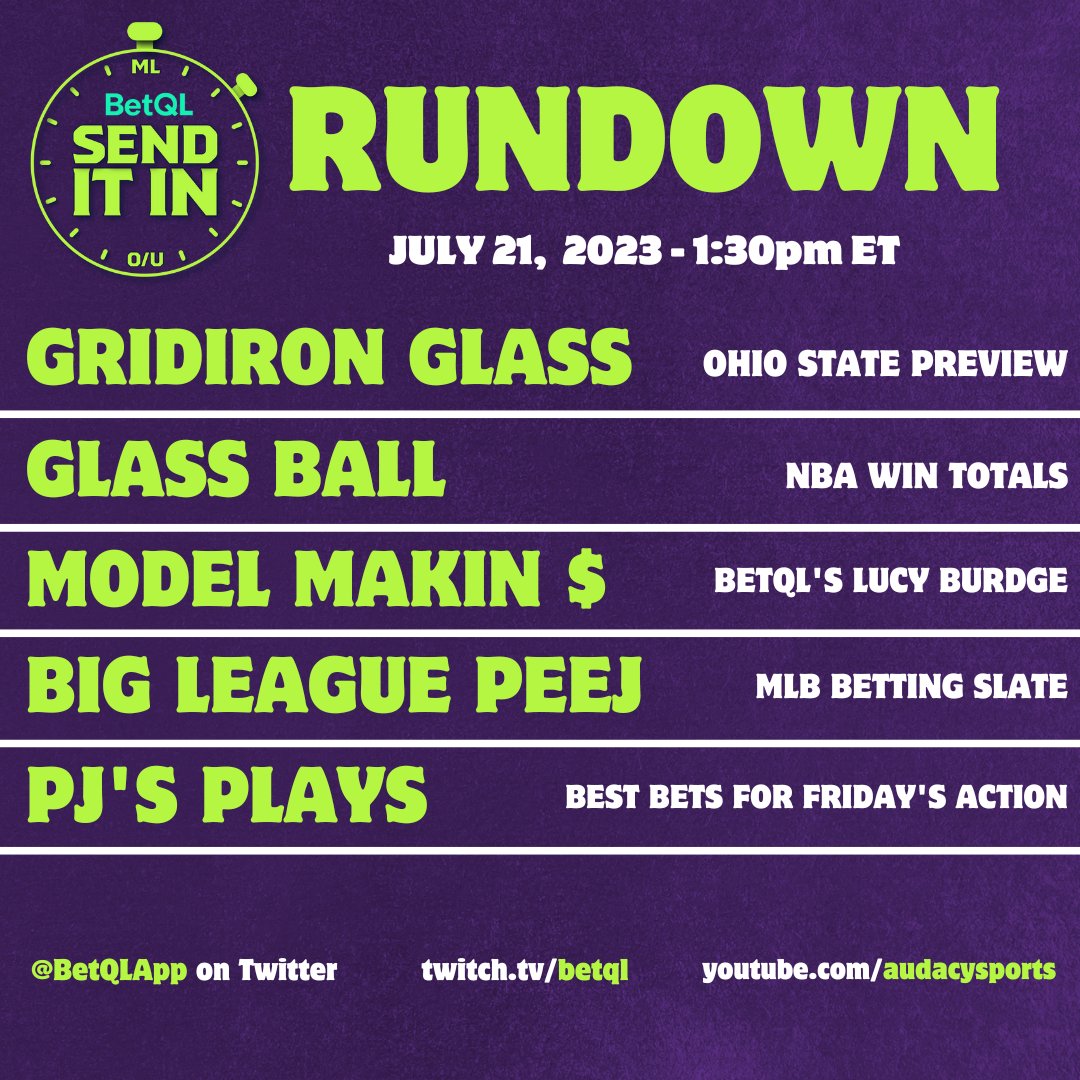 ML
BetQL
SEND IT IN
O/U

RUNDOWN

JULY 21, 2023 - 1:30pm ET

GRIDIRON GLASS OHIO STATE PREVIEW

GLASS BALL NBA WIN TOTALS

MODEL MAKIN $ BETQL'S LUCY BURDGE

BIG LEAGUE PEEJ MLB BETTING SLATE

PJ'S PLAYS BEST BETS FOR FRIDAY'S ACTION

@BetQLApp on Twitter twitch.tv/betql youtube.com/audacysports